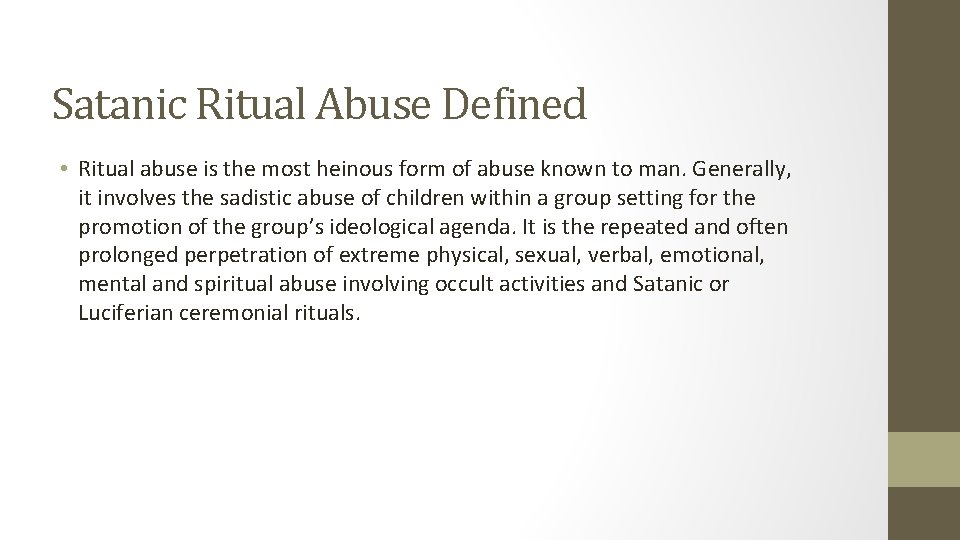 Satanic Ritual Abuse Defined

• Ritual abuse is the most heinous form of abuse known to man. Generally, it involves the sadistic abuse of children within a group setting for the promotion of the group's ideological agenda. It is the repeated and often prolonged perpetration of extreme physical, sexual, verbal, emotional, mental and spiritual abuse involving occult activities and Satanic or Luciferian ceremonial rituals.